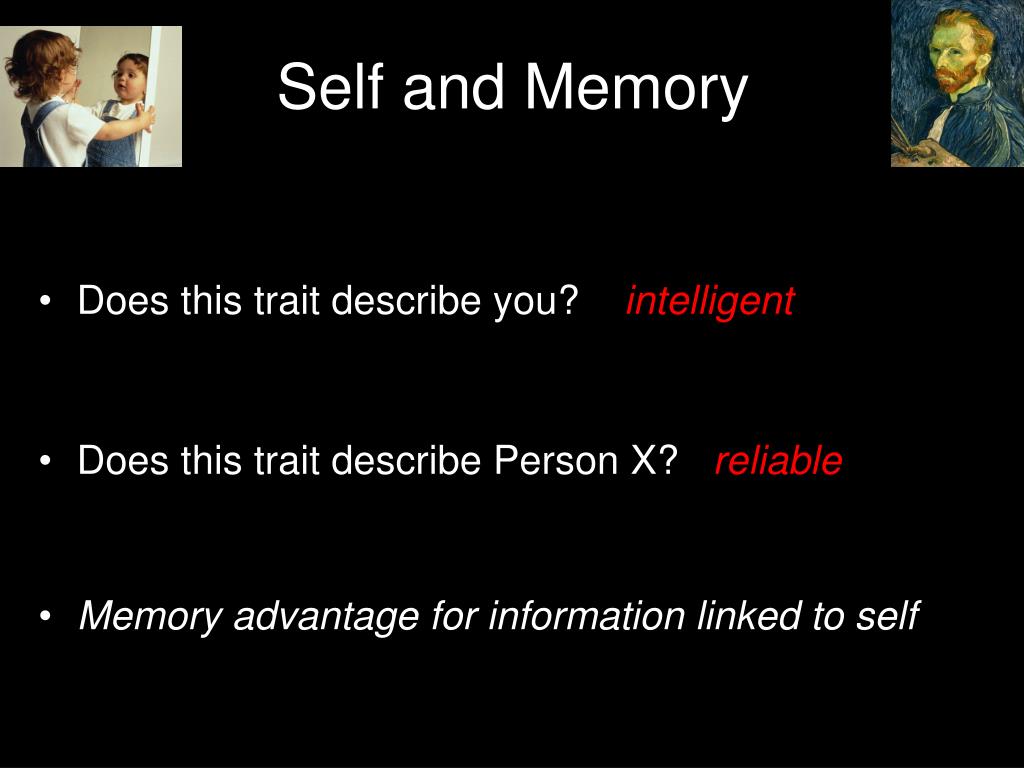 Self and Memory

• Does this trait describe you? intelligent

• Does this trait describe Person X? reliable

• Memory advantage for information linked to self